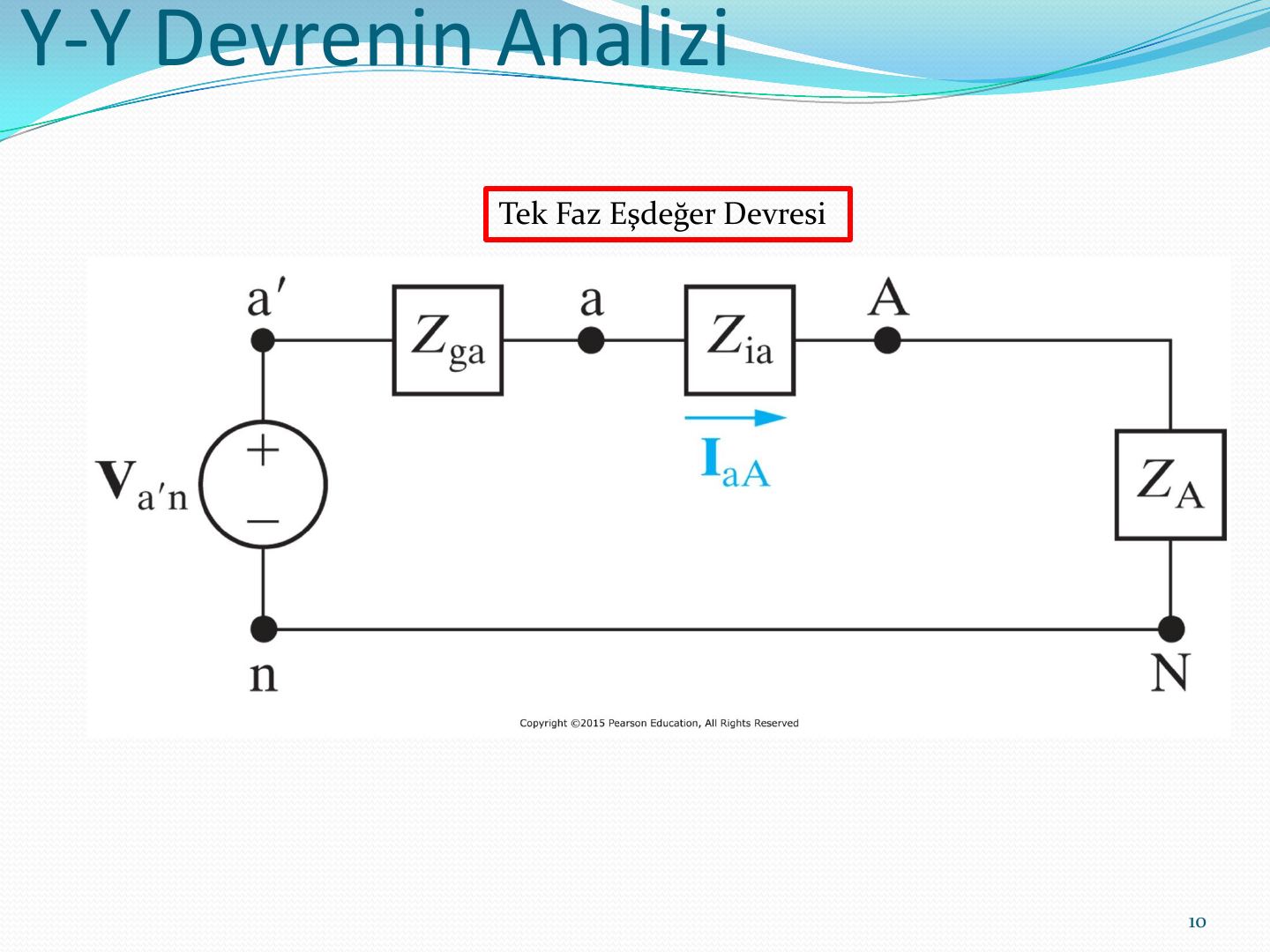 Y-Y Devrenin Analizi

Tek Faz Eşdeğer Devresi

a'

$Z_{ga}$

a

$Z_{ia}$

A

$\mathbf{V}_{a'n}$

+

−

$\mathbf{I}_{aA}$

$Z_A$

n

N

Copyright ©2015 Pearson Education, All Rights Reserved

10